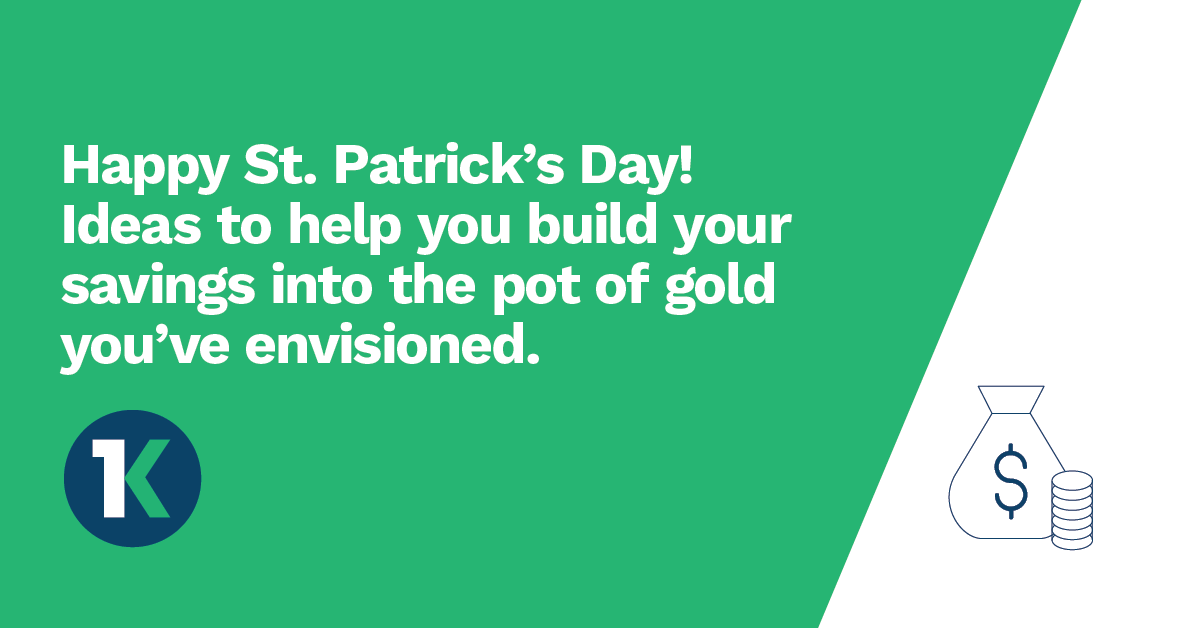 Happy St. Patrick's Day! Ideas to help you build your savings into the pot of gold you've envisioned.

1K

$